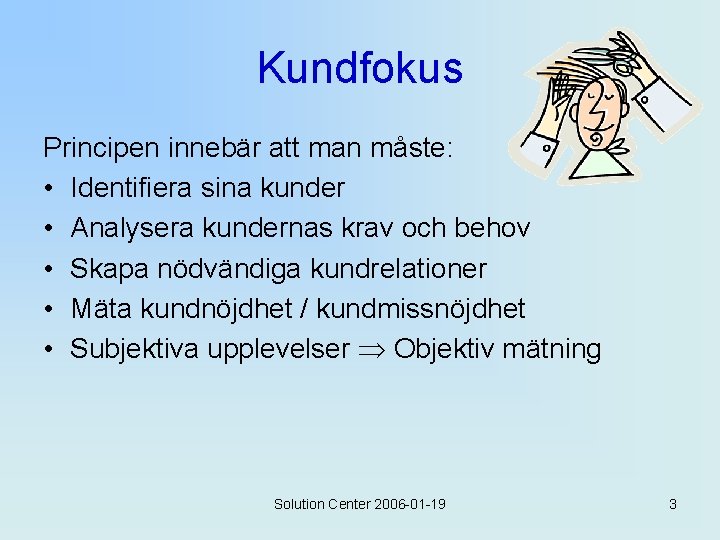 Kundfokus

Principen innebär att man måste:
• Identifiera sina kunder
• Analysera kundernas krav och behov
• Skapa nödvändiga kundrelationer
• Mäta kundnöjdhet / kundmissnöjdhet
• Subjektiva upplevelser $\Rightarrow$ Objektiv mätning

Solution Center 2006-01-19

3